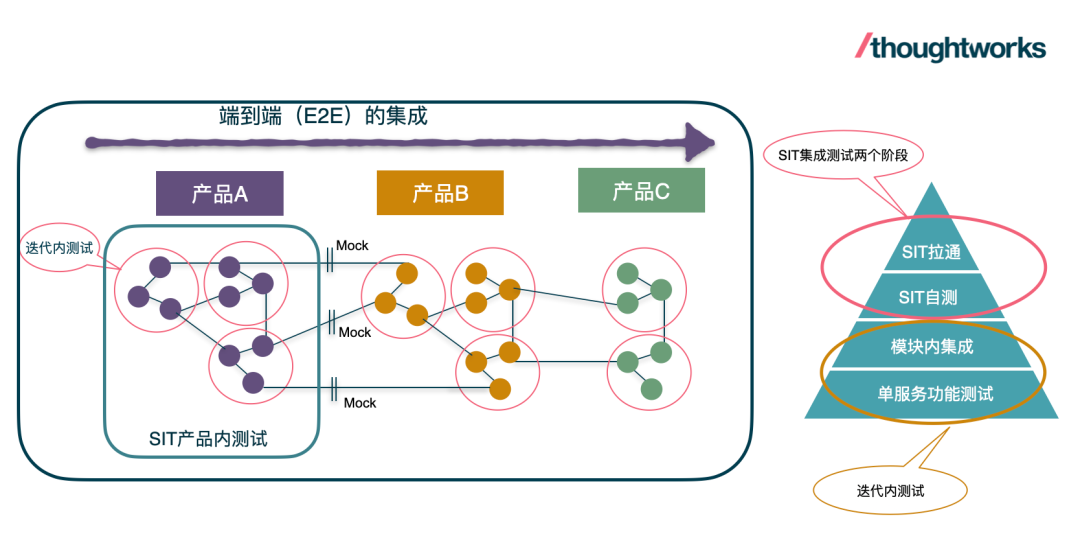 /thoughtworks

端到端（E2E）的集成

产品A

产品B

产品C

迭代内测试

Mock

Mock

Mock

SIT产品内测试

SIT集成测试两个阶段

SIT拉通

SIT自测

模块内集成

单服务功能测试

迭代内测试